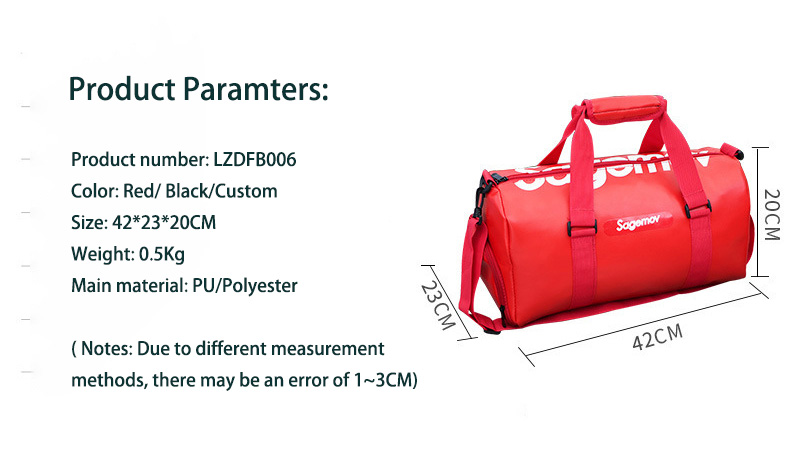 Product Paramters:

Product number: LZDFB006
Color: Red/ Black/Custom
Size: 42*23*20CM
Weight: 0.5Kg
Main material: PU/Polyester

( Notes: Due to different measurement methods, there may be an error of 1~3CM)

Sagemov

Sagemov

20CM

23CM

42CM